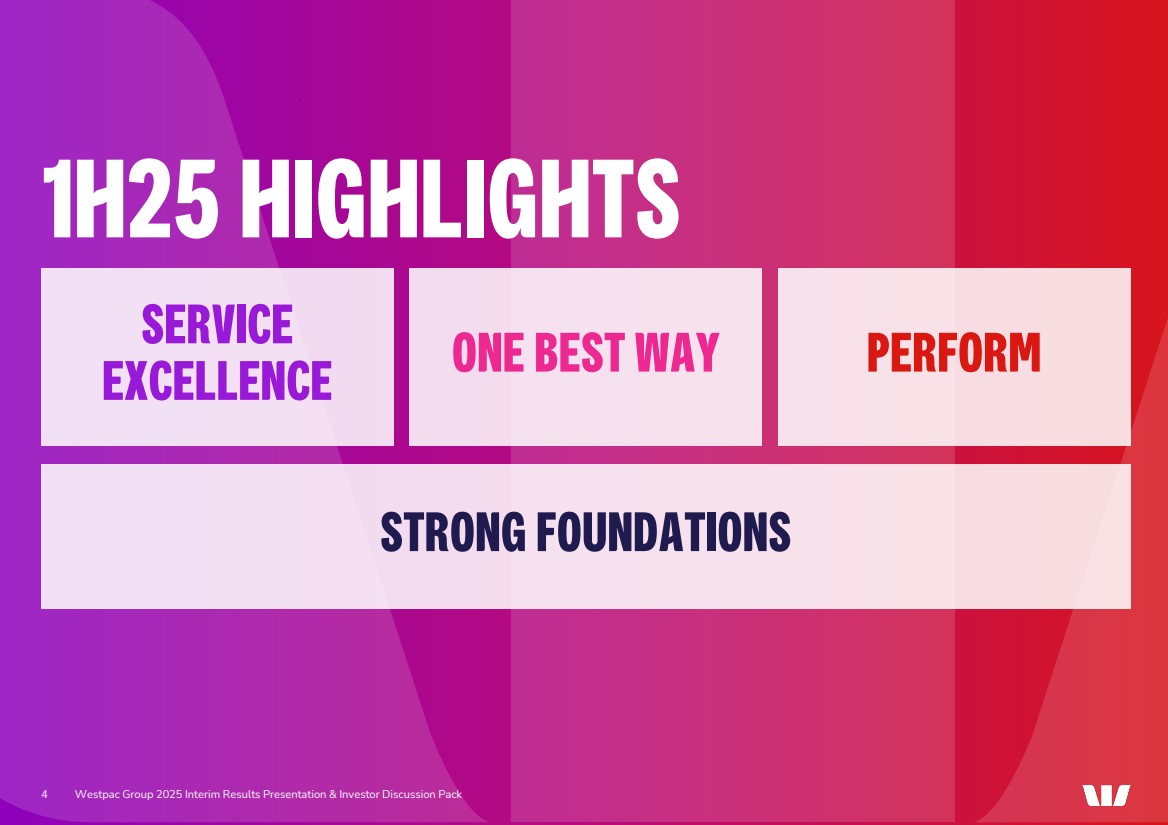 1H25 HIGHLIGHTS

SERVICE EXCELLENCE

ONE BEST WAY

PERFORM

STRONG FOUNDATIONS

4 Westpac Group 2025 Interim Results Presentation & Investor Discussion Pack